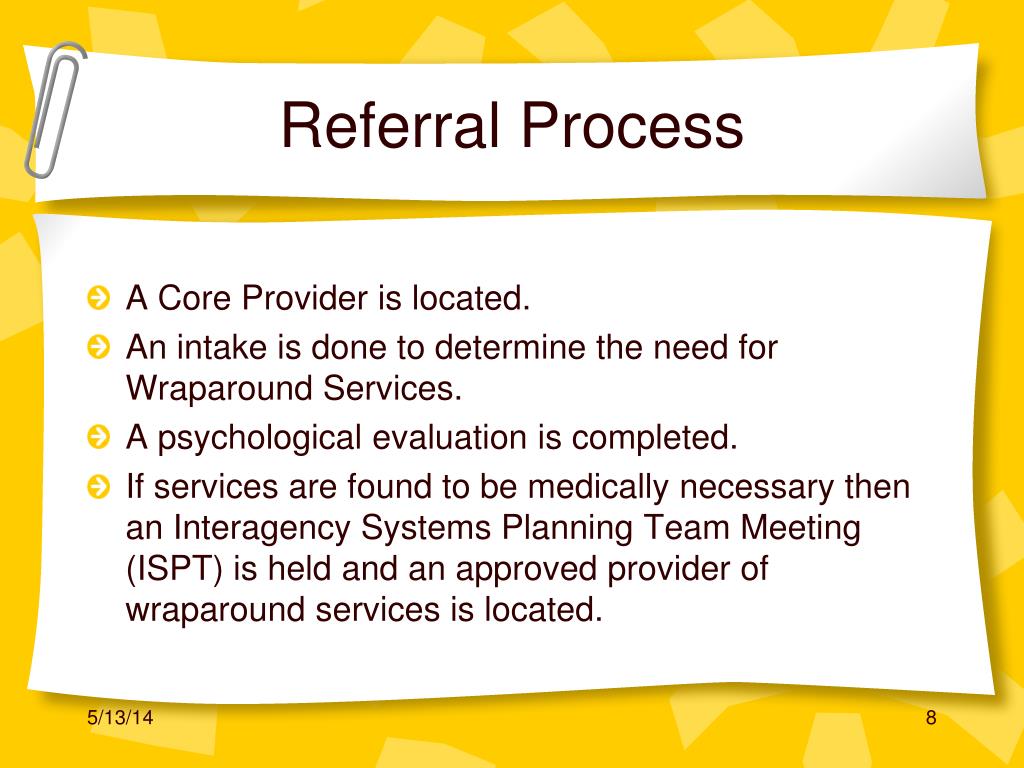 Referral Process

A Core Provider is located.

An intake is done to determine the need for Wraparound Services.

A psychological evaluation is completed.

If services are found to be medically necessary then an Interagency Systems Planning Team Meeting (ISPT) is held and an approved provider of wraparound services is located.

5/13/14

8